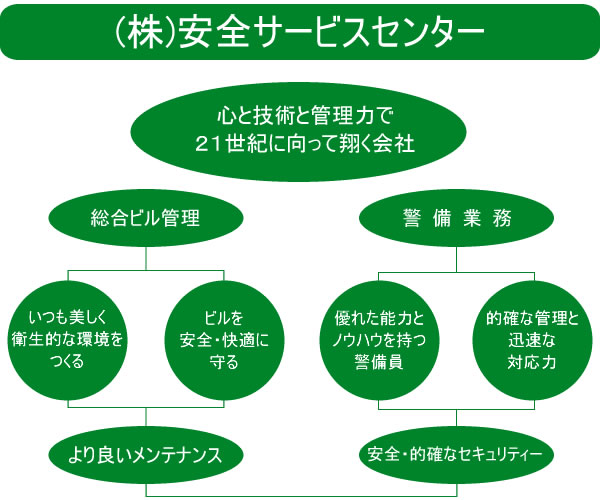 (株)安全サービスセンター

心と技術と管理力で
21世紀に向って翔く会社

総合ビル管理

警 備 業 務

いつも美しく
衛生的な環境を
つくる

ビルを
安全・快適に
守る

優れた能力と
ノウハウを持つ
警備員

的確な管理と
迅速な
対応力

より良いメンテナンス

安全・的確なセキュリティー